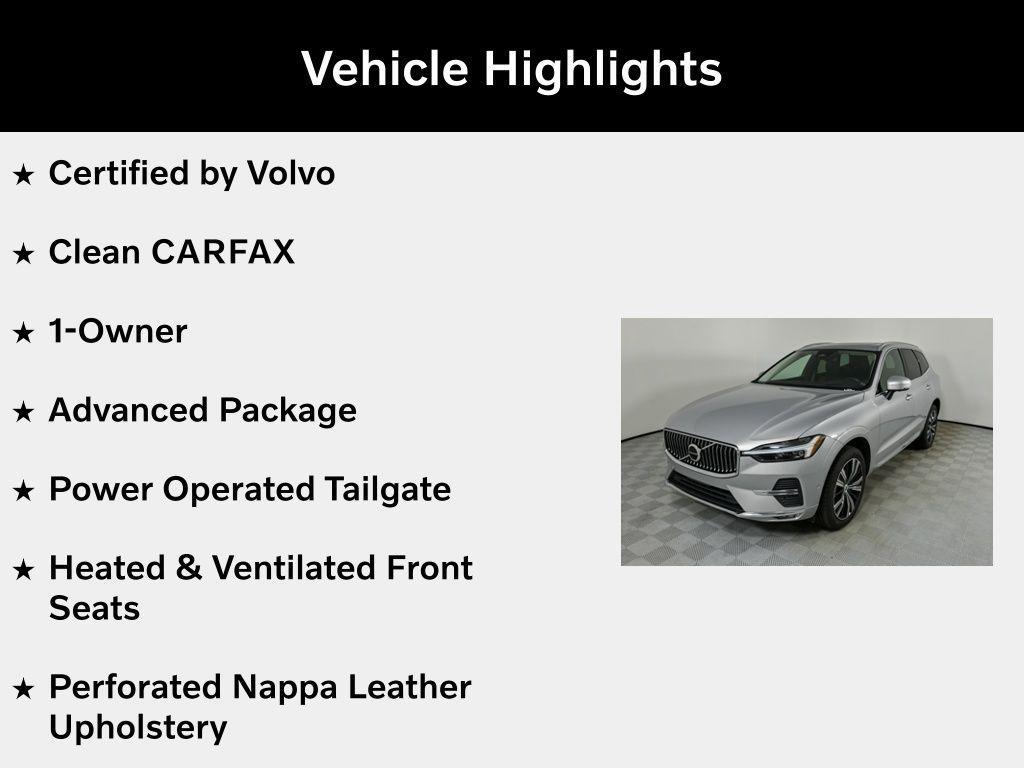 Vehicle Highlights

★ Certified by Volvo

★ Clean CARFAX

★ 1-Owner

★ Advanced Package

★ Power Operated Tailgate

★ Heated & Ventilated Front Seats

★ Perforated Nappa Leather Upholstery